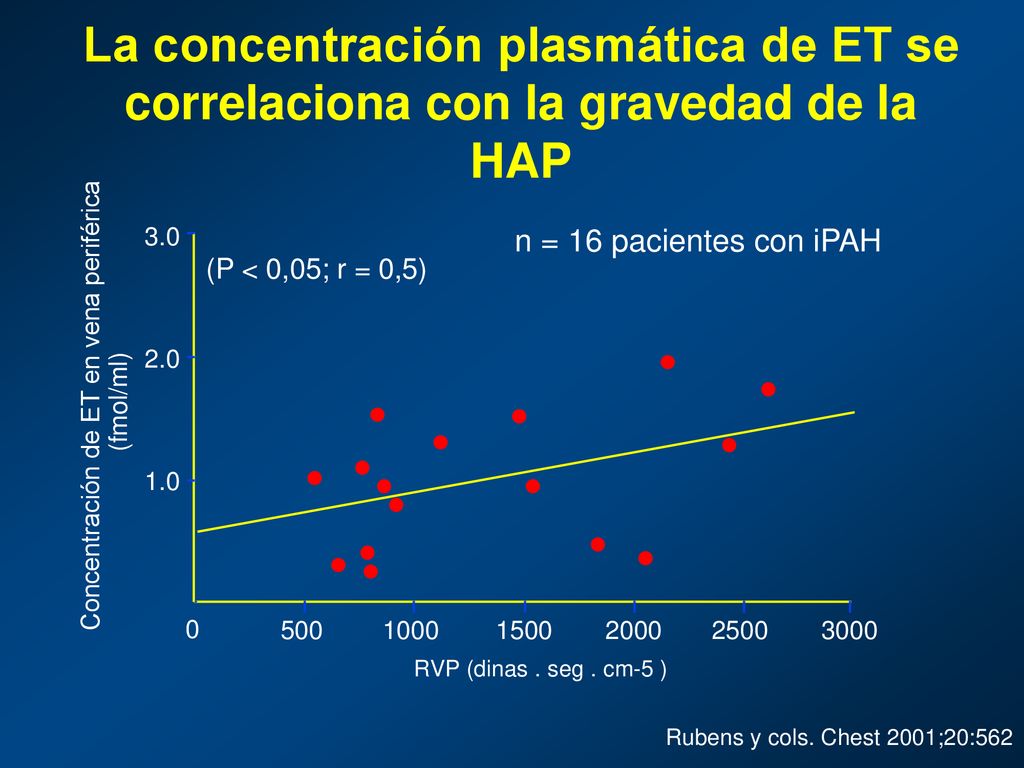 La concentración plasmática de ET se correlaciona con la gravedad de la HAP

Concentración de ET en vena periférica (fmol/ml)

3.0

2.0

1.0

(P < 0,05; r = 0,5)

n = 16 pacientes con iPAH

0 500 1000 1500 2000 2500 3000

RVP (dinas . seg . cm-5 )

Rubens y cols. Chest 2001;20:562